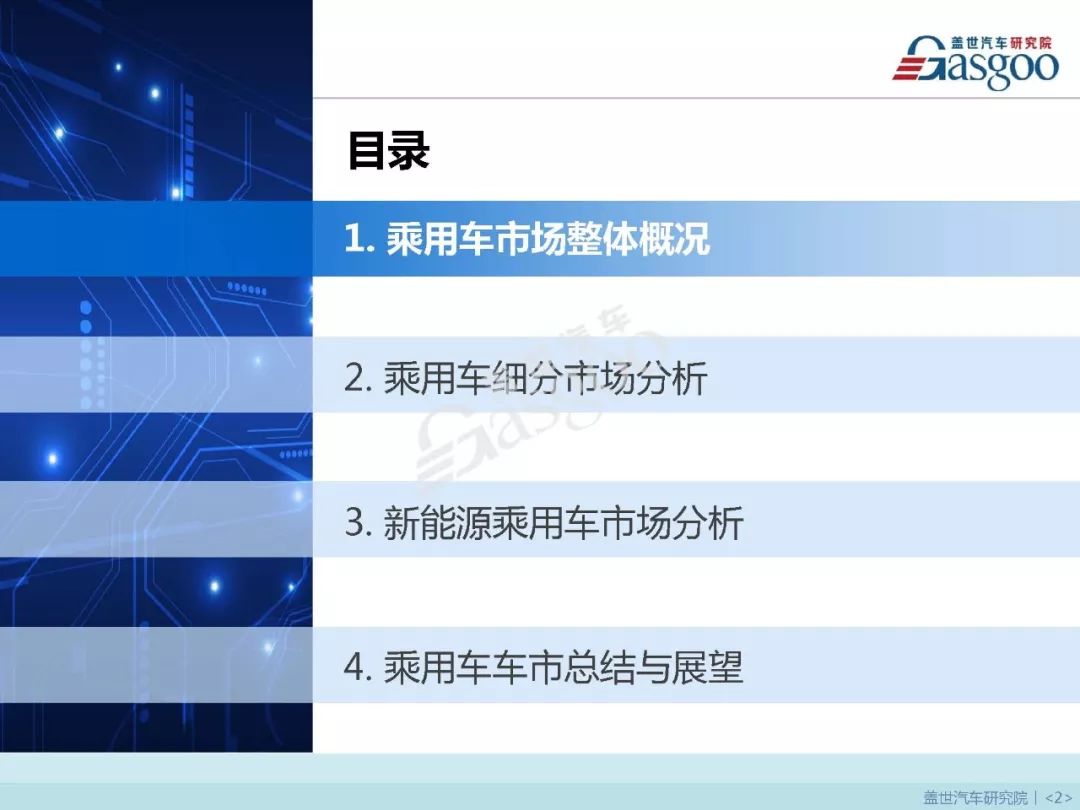 盖世汽车研究院
Gasgoo

目录

1. 乘用车市场整体概况

2. 乘用车细分市场分析

3. 新能源乘用车市场分析

4. 乘用车车市总结与展望

盖世汽车研究院 | <2>